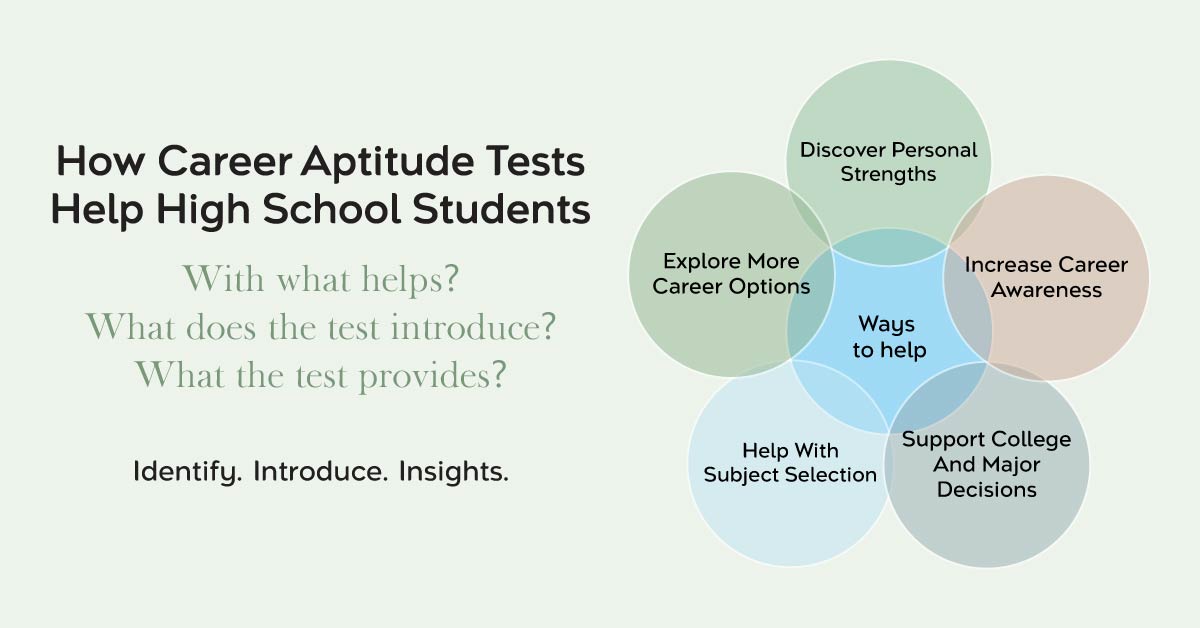 How Career Aptitude Tests Help High School Students

With what helps?
What does the test introduce?
What the test provides?

Identify. Introduce. Insights.

Discover Personal Strengths

Explore More Career Options

Increase Career Awareness

Ways to help

Help With Subject Selection

Support College And Major Decisions